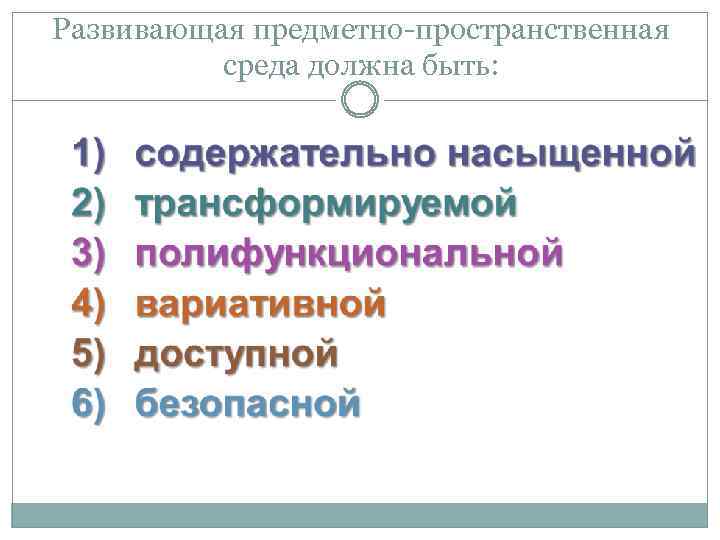 Развивающая предметно-пространственная среда должна быть:

1) содержательно насыщенной
2) трансформируемой
3) полифункциональной
4) вариативной
5) доступной
6) безопасной